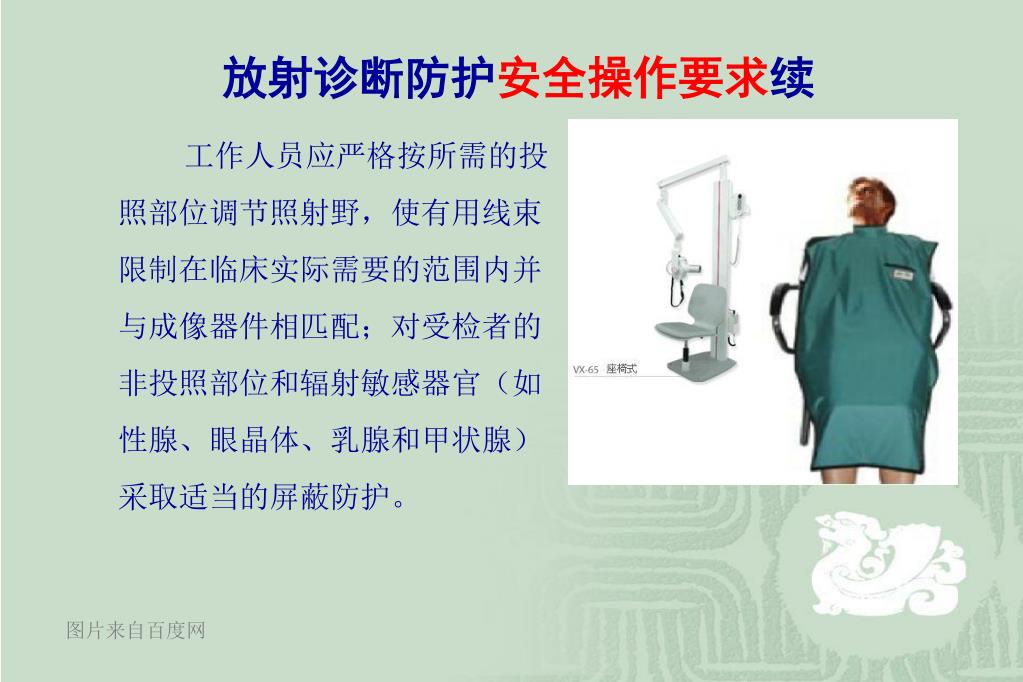 放射诊断防护安全操作要求续

工作人员应严格按所需的投照部位调节照射野，使有用线束限制在临床实际需要的范围内并与成像器件相匹配；对受检者的非投照部位和辐射敏感器官（如性腺、眼晶体、乳腺和甲状腺）采取适当的屏蔽防护。

VX-65 座椅式

图片来自百度网